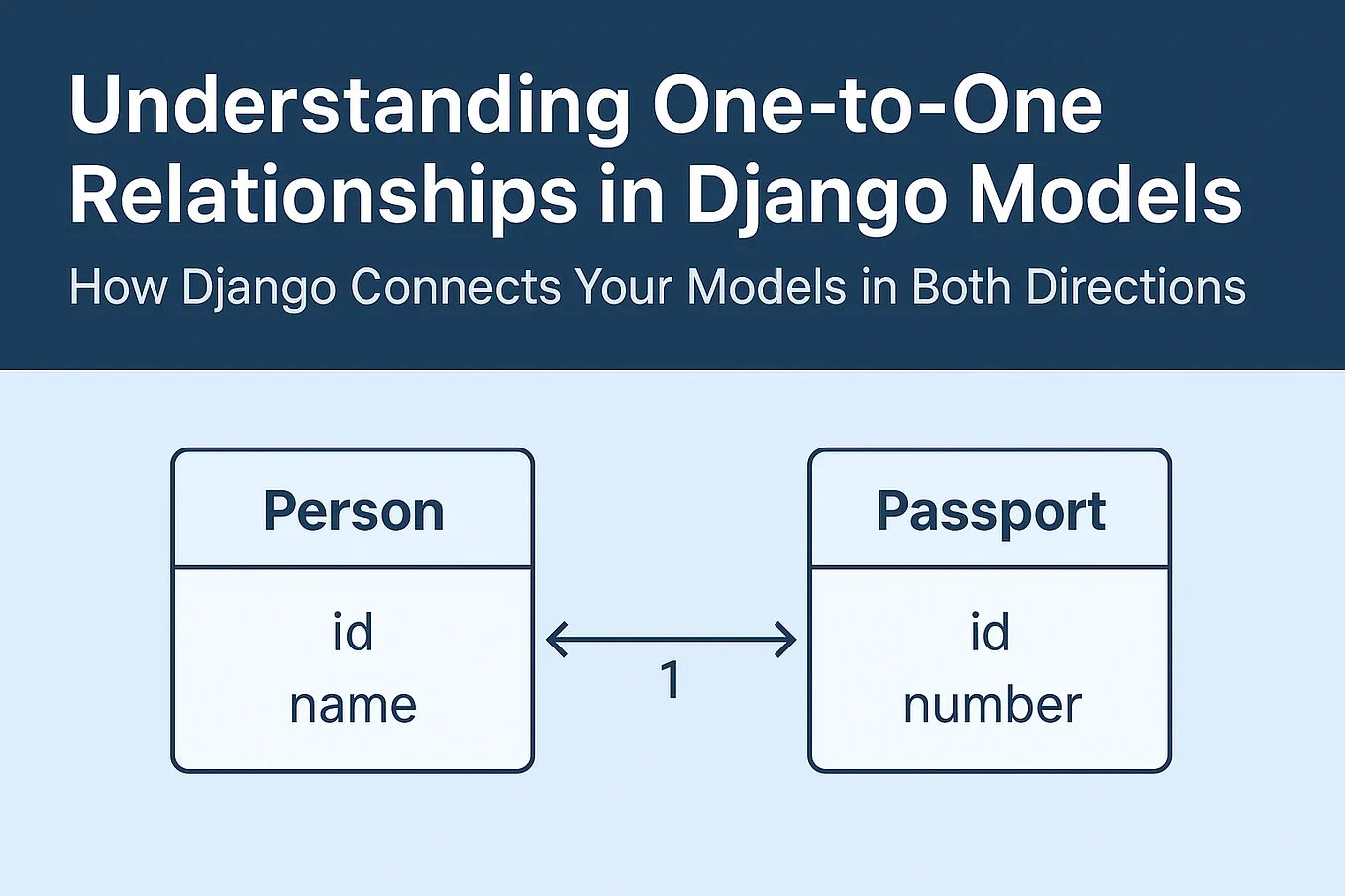 Understanding One-to-One Relationships in Django Models

How Django Connects Your Models in Both Directions

Person

id
name

1

Passport

id
number